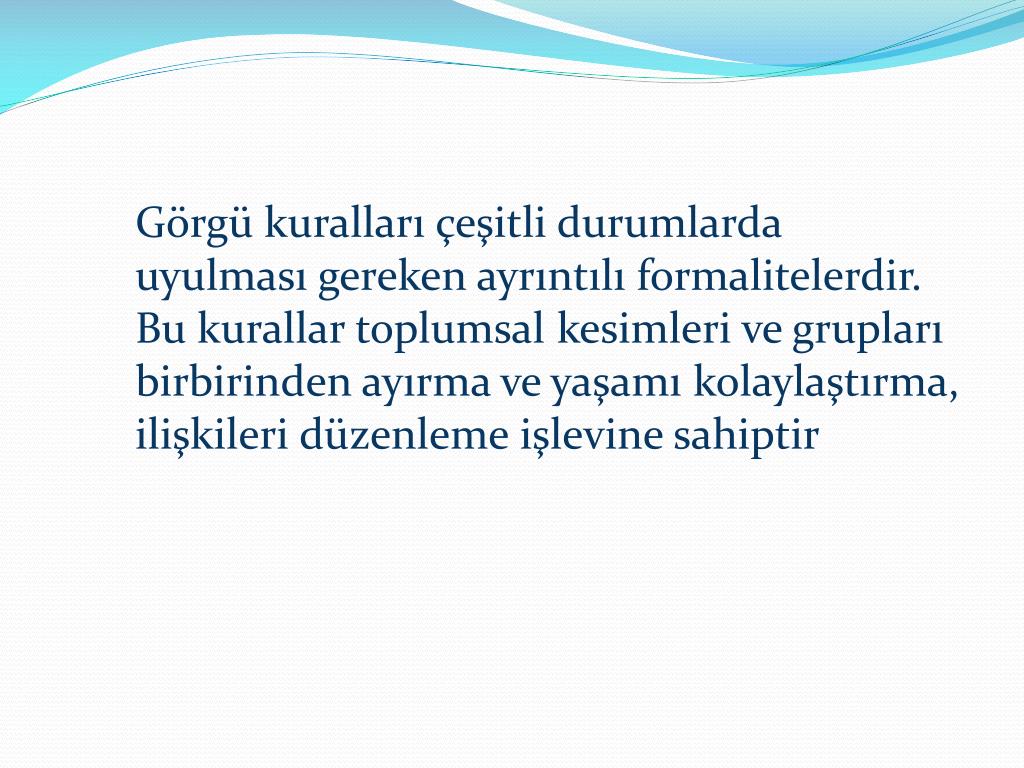 Görgü kuralları çeşitli durumlarda uyulması gereken ayrıntılı formalitelerdir. Bu kurallar toplumsal kesimleri ve grupları birbirinden ayırma ve yaşamı kolaylaştırma, ilişkileri düzenleme işlevine sahiptir